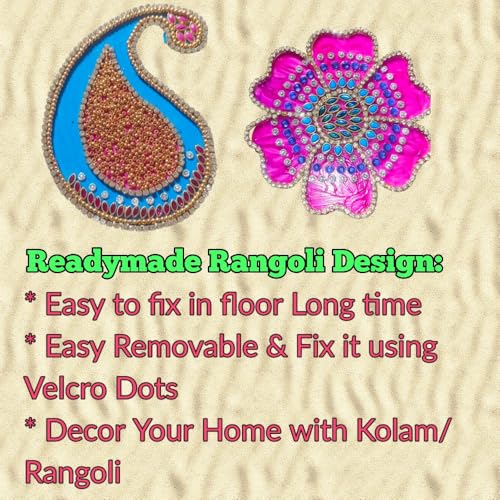 Readymade Rangoli Design:
* Easy to fix in floor Long time
* Easy Removable & Fix it using Velcro Dots
* Decor Your Home with Kolam/ Rangoli